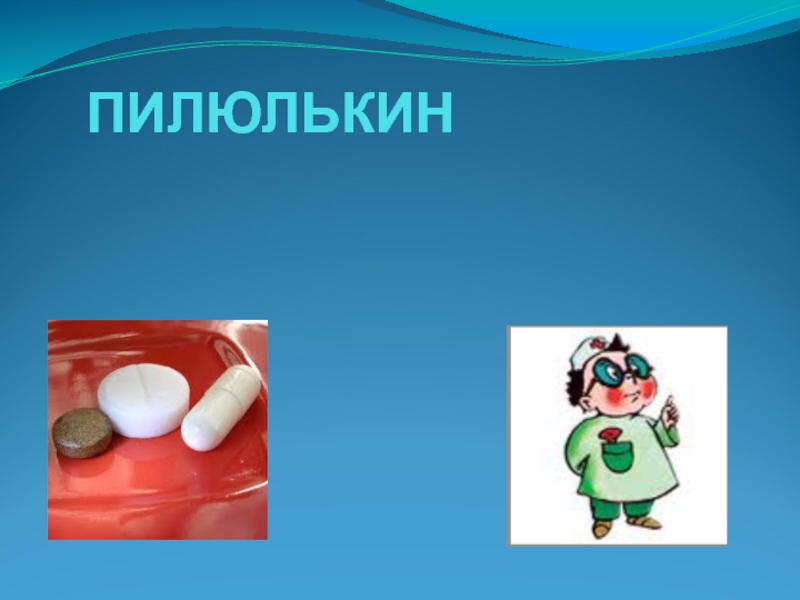 ПИЛЮЛЬКИН